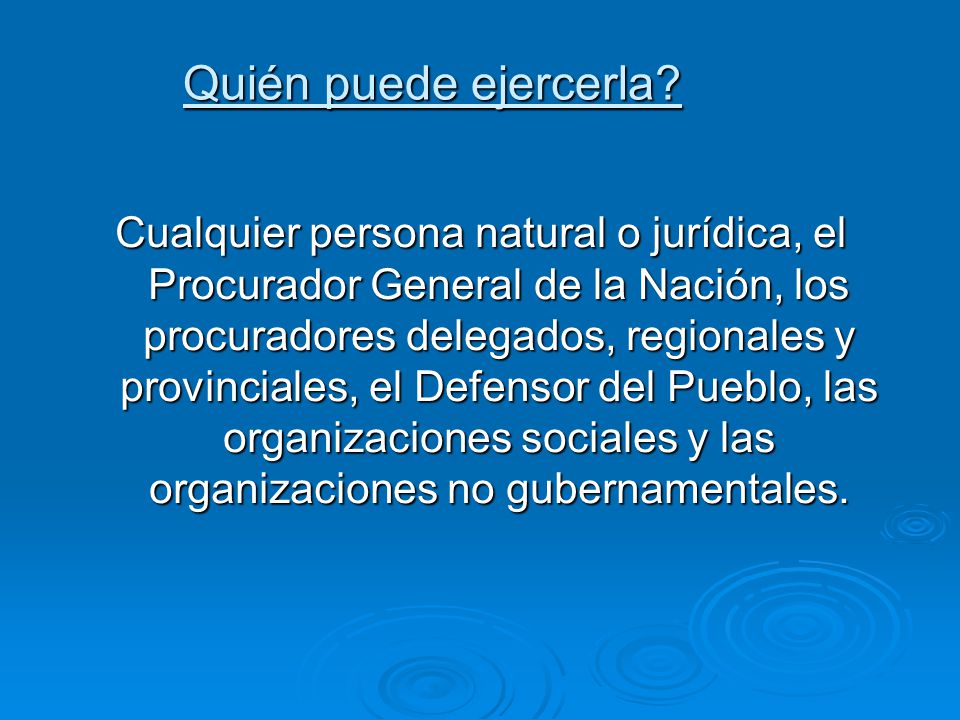 Quién puede ejercerla?

Cualquier persona natural o jurídica, el Procurador General de la Nación, los procuradores delegados, regionales y provinciales, el Defensor del Pueblo, las organizaciones sociales y las organizaciones no gubernamentales.